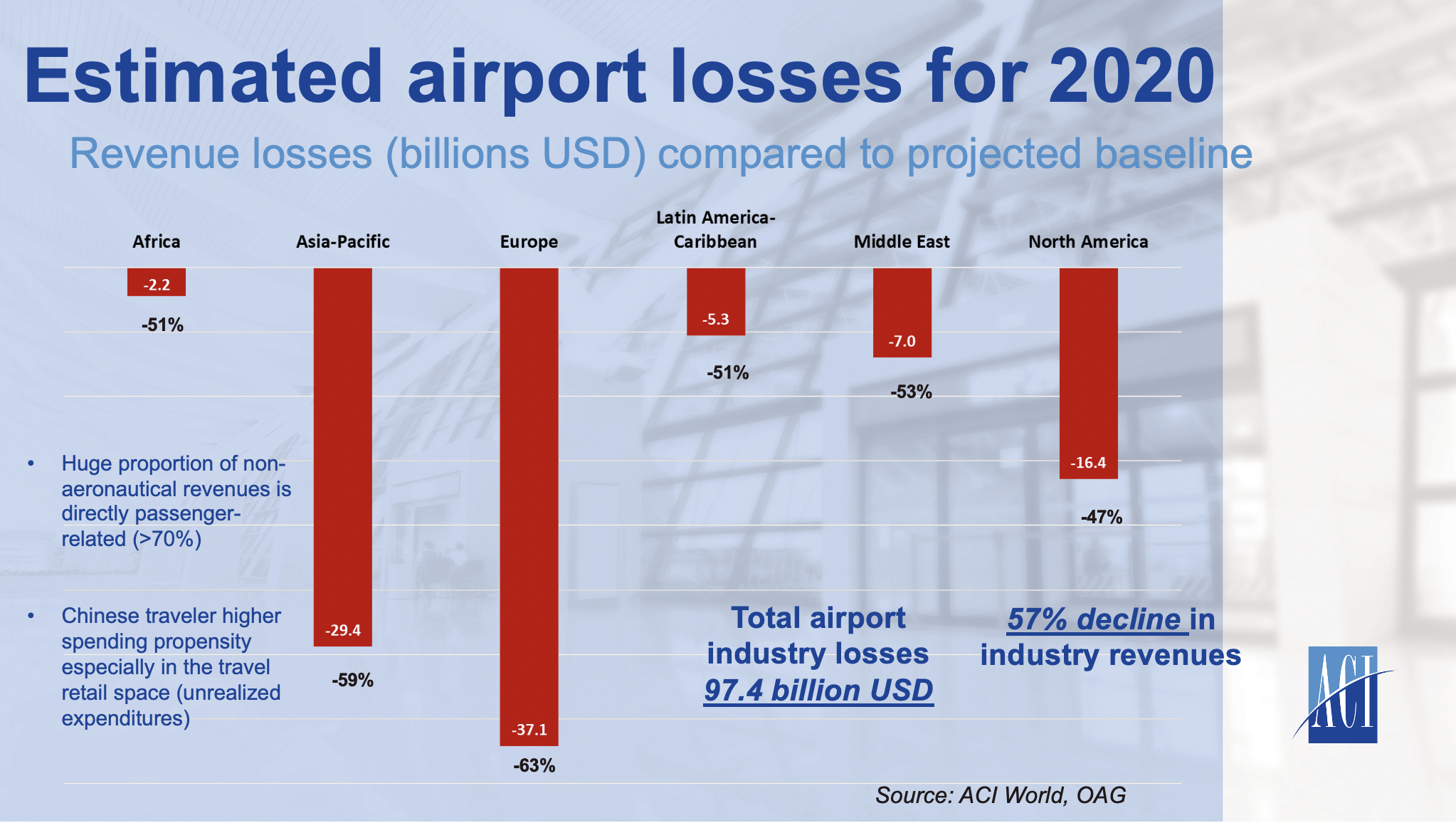 Estimated airport losses for 2020

Revenue losses (billions USD) compared to projected baseline

Africa
-2.2
-51%

Asia-Pacific
-29.4
-59%

Europe
-37.1
-63%

Latin America-Caribbean
-5.3
-51%

Middle East
-7.0
-53%

North America
-16.4
-47%

• Huge proportion of non-aeronautical revenues is directly passenger-related (>70%)

• Chinese traveler higher spending propensity especially in the travel retail space (unrealized expenditures)

Total airport industry losses 97.4 billion USD

57% decline in industry revenues

ACI

Source: ACI World, OAG